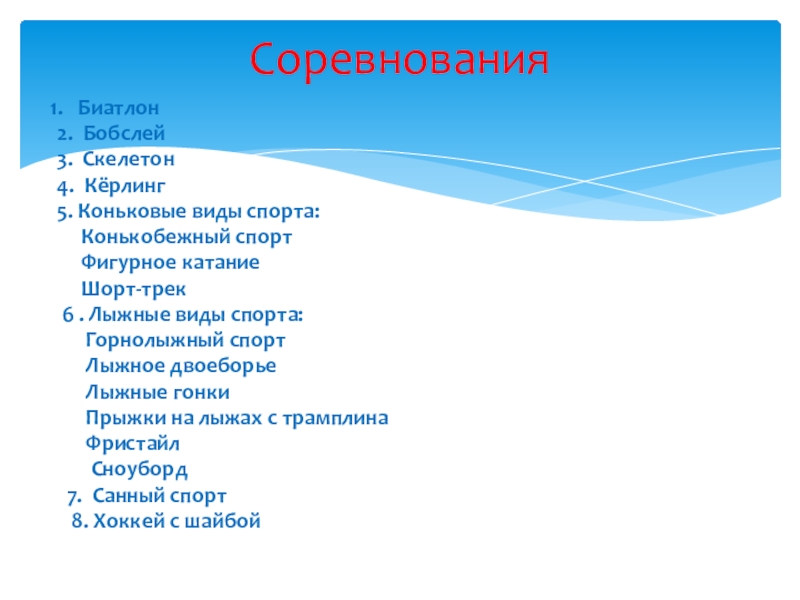 Соревнования

1. Биатлон
2. Бобслей
3. Скелетон
4. Кёрлинг
5. Коньковые виды спорта:
Конькобежный спорт
Фигурное катание
Шорт-трек
6 . Лыжные виды спорта:
Горнолыжный спорт
Лыжное двоеборье
Лыжные гонки
Прыжки на лыжах с трамплина
Фристайл
Сноуборд
7. Санный спорт
8. Хоккей с шайбой